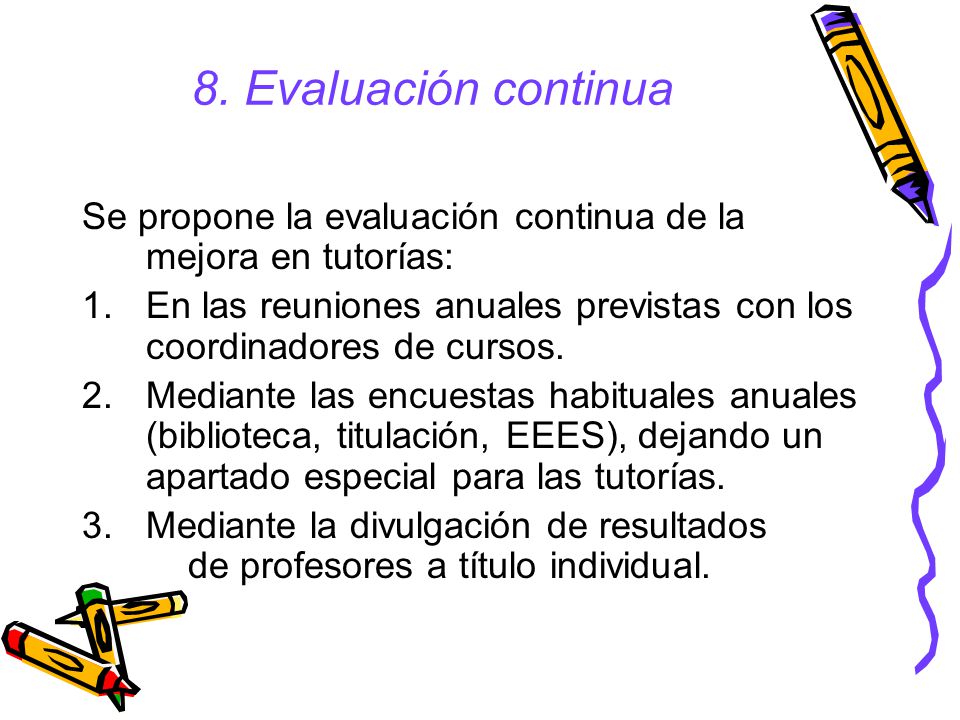 8. Evaluación continua

Se propone la evaluación continua de la mejora en tutorías:

1. En las reuniones anuales previstas con los coordinadores de cursos.
2. Mediante las encuestas habituales anuales (biblioteca, titulación, EEES), dejando un apartado especial para las tutorías.
3. Mediante la divulgación de resultados de profesores a título individual.